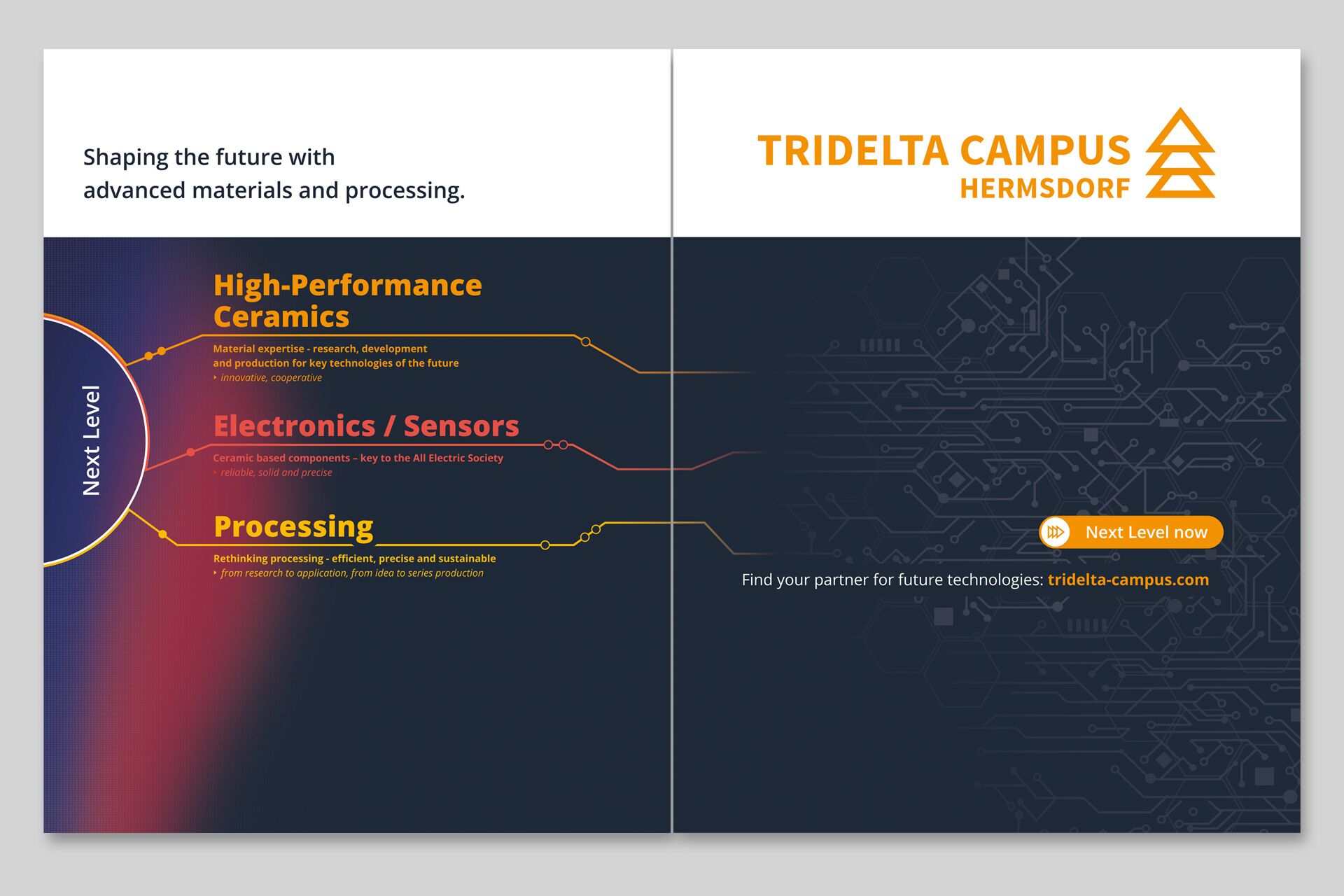 Shaping the future with
advanced materials and processing.

Next Level

High-Performance Ceramics

Material expertise - research, development and production for key technologies of the future

‣ innovative, cooperative

Electronics / Sensors

Ceramic based components – key to the All Electric Society

‣ reliable, solid and precise

Processing

Rethinking processing - efficient, precise and sustainable

‣ from research to application, from idea to series production

TRIDELTA CAMPUS
HERMSDORF

Next Level now

Find your partner for future technologies: tridelta-campus.com